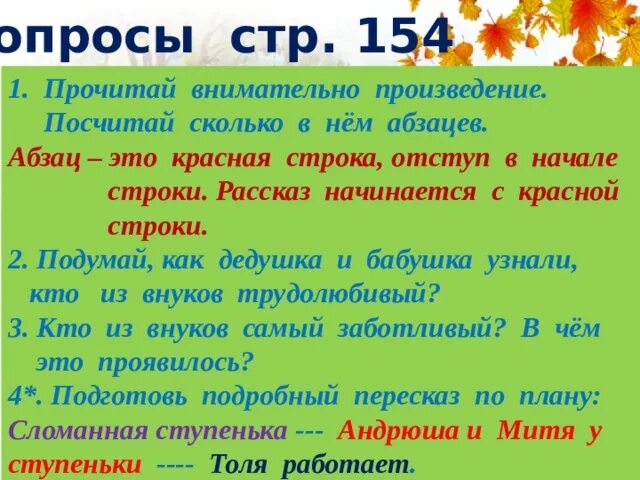 опросы стр. 154

1. Прочитай внимательно произведение. Посчитай сколько в нём абзацев.

Абзац – это красная строка, отступ в начале строки. Рассказ начинается с красной строки.

2. Подумай, как дедушка и бабушка узнали, кто из внуков трудолюбивый?

3. Кто из внуков самый заботливый? В чём это проявилось?

4*. Подготовь подробный пересказ по плану:

Сломанная ступенька --- Андрюша и Митя у ступеньки ---- Толя работает.